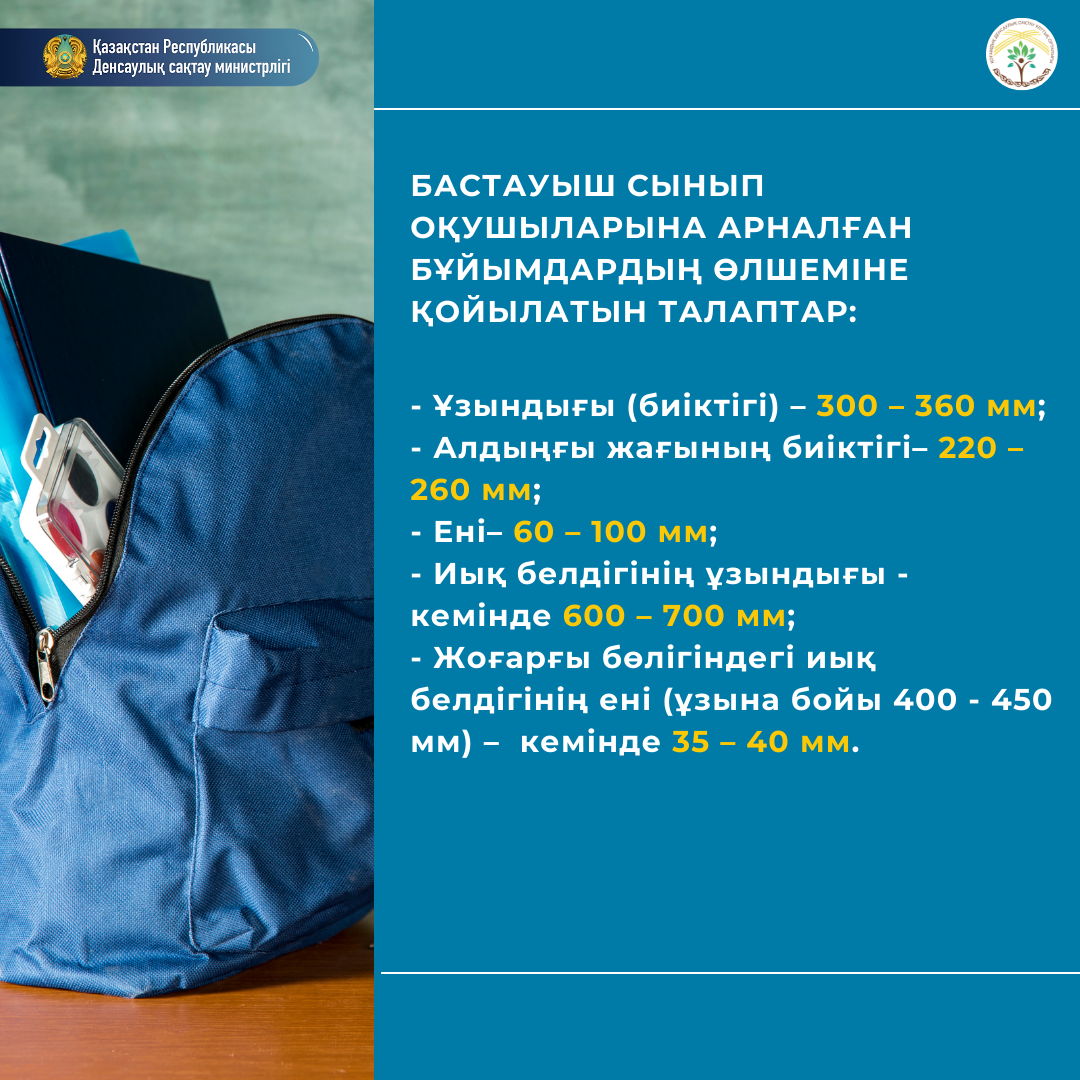 Қазақстан Республикасы
Денсаулық сақтау министрлігі

БАСТАУЫШ СЫНЫП ОҚУШЫЛАРЫНА АРНАЛҒАН БҰЙЫМДАРДЫҢ ӨЛШЕМІНЕ ҚОЙЫЛАТЫН ТАЛАПТАР:

- Ұзындығы (биіктігі) – 300 – 360 мм;
- Алдыңғы жағының биіктігі– 220 – 260 мм;
- Ені– 60 – 100 мм;
- Иық белдігінің ұзындығы - кемінде 600 – 700 мм;
- Жоғарғы бөлігіндегі иық белдігінің ені (ұзына бойы 400 - 450 мм) – кемінде 35 – 40 мм.